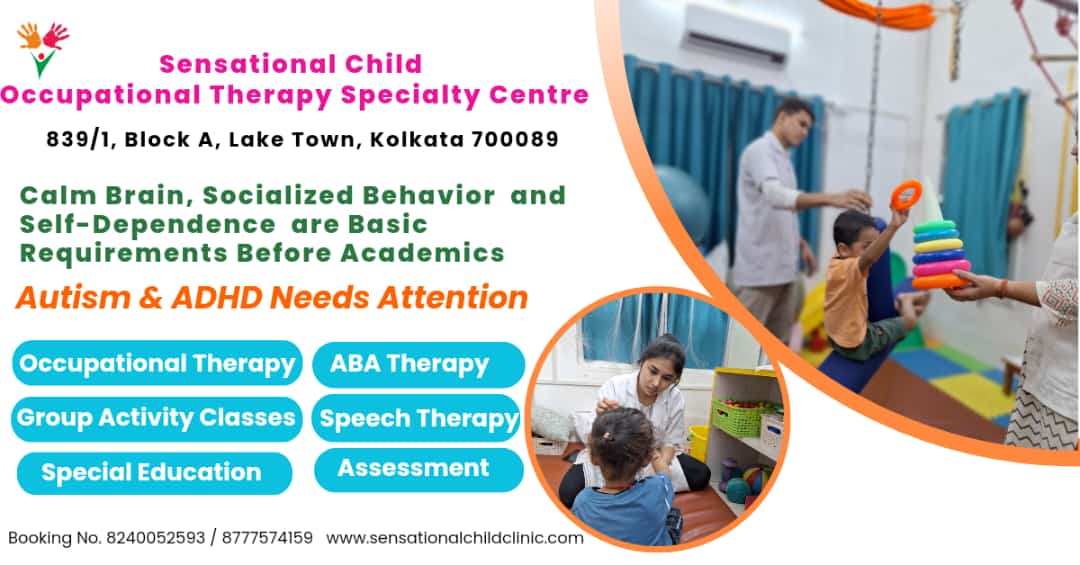 Sensational Child
Occupational Therapy Specialty Centre

839/1, Block A, Lake Town, Kolkata 700089

Calm Brain, Socialized Behavior and Self-Dependence are Basic Requirements Before Academics

Autism & ADHD Needs Attention

Occupational Therapy
ABA Therapy
Group Activity Classes
Speech Therapy
Special Education
Assessment

Booking No. 8240052593 / 8777574159 www.sensationalchildclinic.com